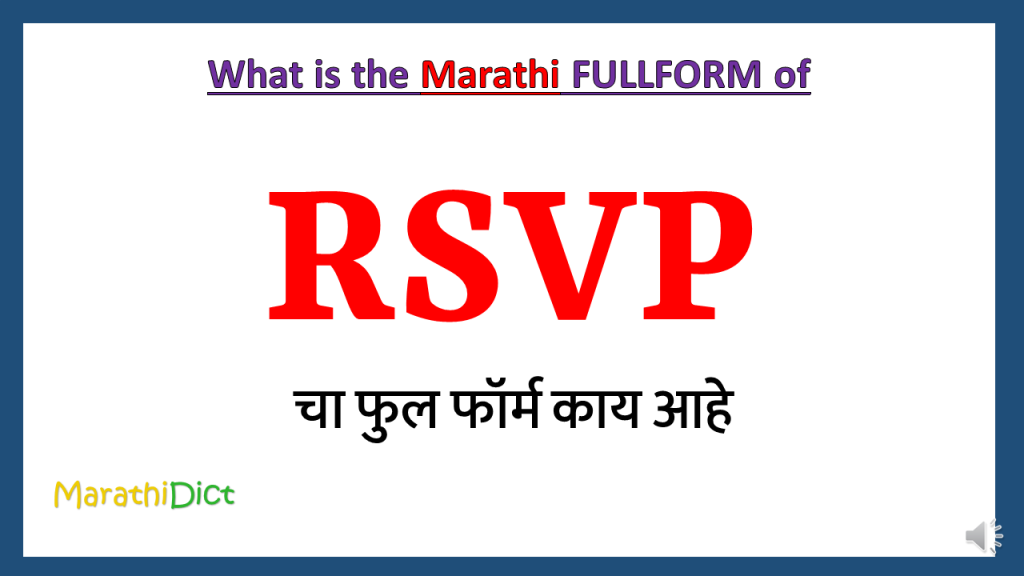 What is the Marathi FULLFORM of

RSVP

चा फुल फॉर्म काय आहे

MarathiDict